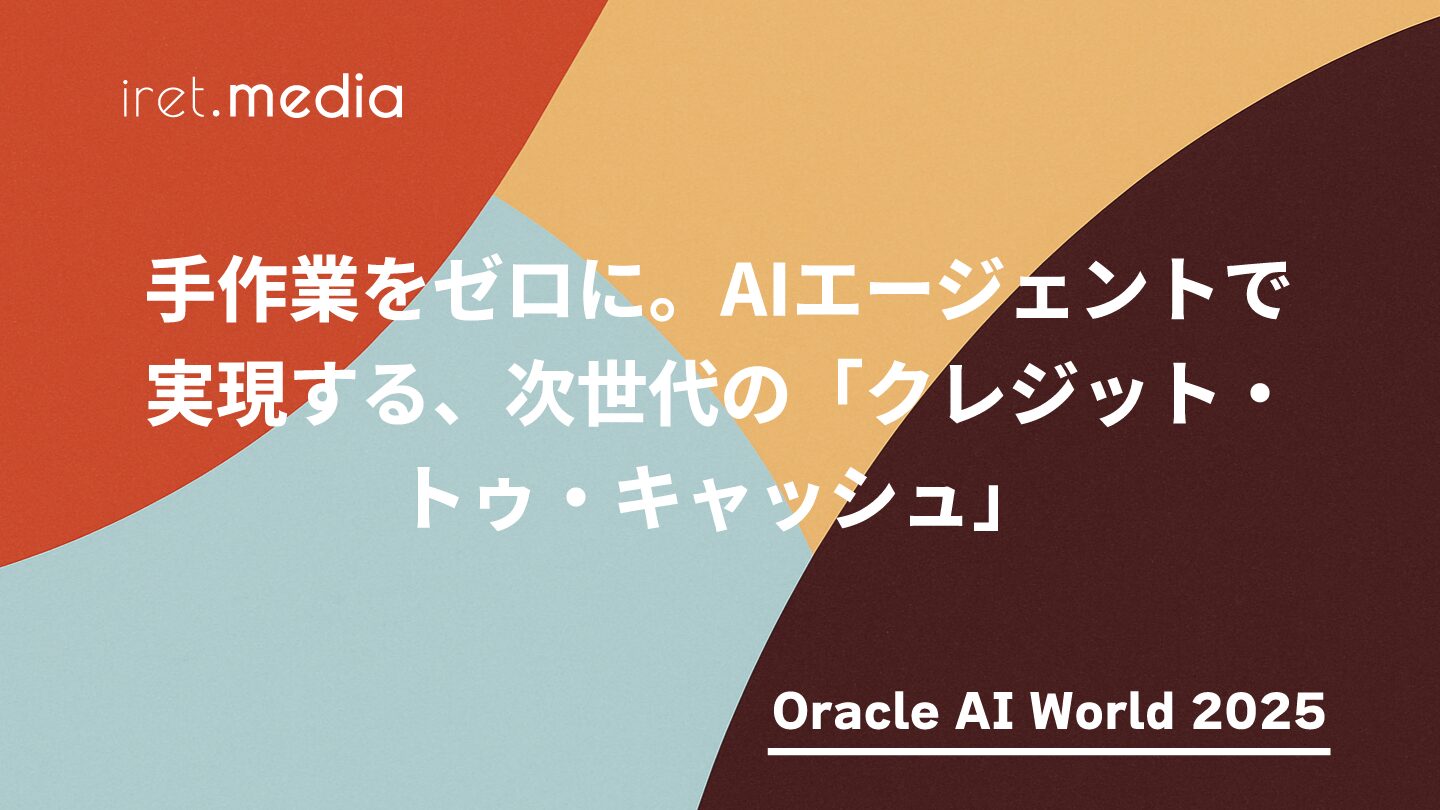 iret.media

手作業をゼロに。AIエージェントで実現する、次世代の「クレジット・トゥ・キャッシュ」

Oracle AI World 2025